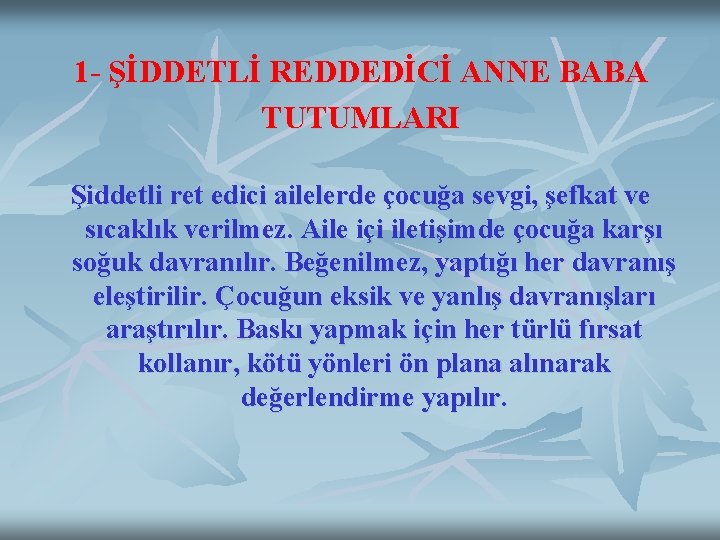 1- ŞİDDETLİ REDDEDİCİ ANNE BABA TUTUMLARI

Şiddetli ret edici ailelerde çocuğa sevgi, şefkat ve sıcaklık verilmez. Aile içi iletişimde çocuğa karşı soğuk davranılır. Beğenilmez, yaptığı her davranış eleştirilir. Çocuğun eksik ve yanlış davranışları araştırılır. Baskı yapmak için her türlü fırsat kollanır, kötü yönleri ön plana alınarak değerlendirme yapılır.